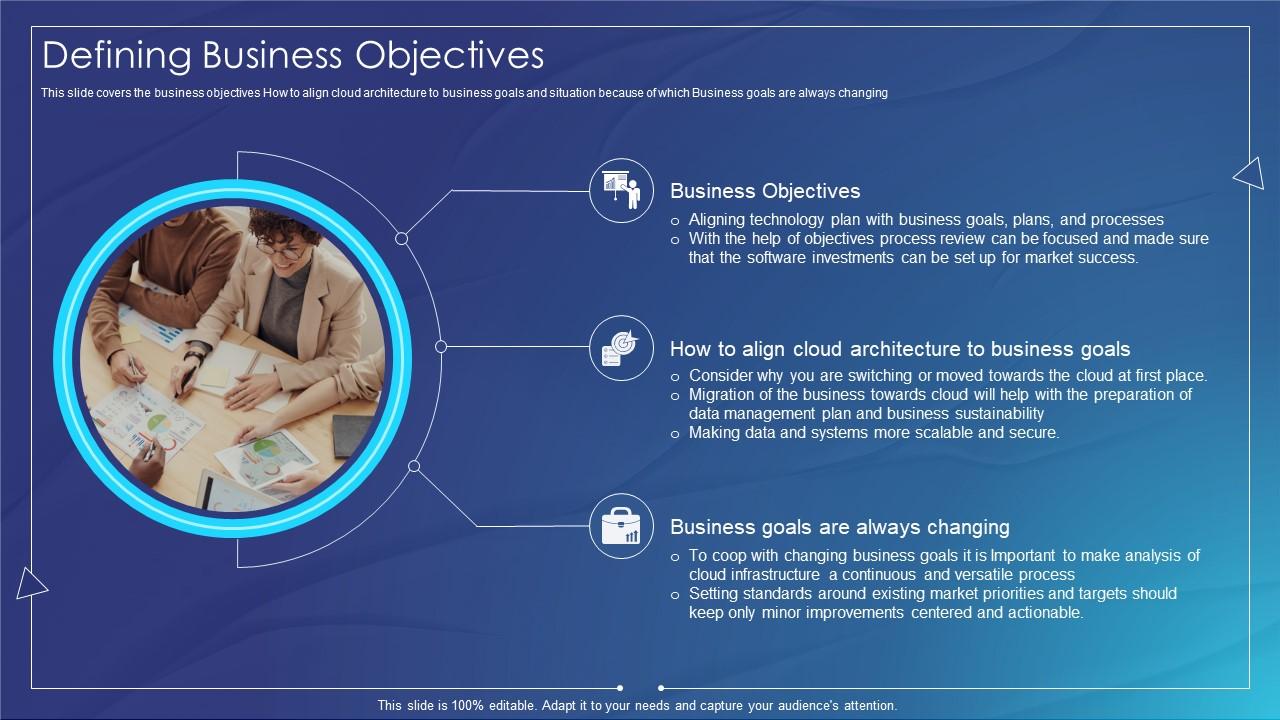 Defining Business Objectives

This slide covers the business objectives How to align cloud architecture to business goals and situation because of which Business goals are always changing

Business Objectives

o Aligning technology plan with business goals, plans, and processes
o With the help of objectives process review can be focused and made sure that the software investments can be set up for market success.

How to align cloud architecture to business goals

o Consider why you are switching or moved towards the cloud at first place.
o Migration of the business towards cloud will help with the preparation of data management plan and business sustainability
o Making data and systems more scalable and secure.

Business goals are always changing

o To coop with changing business goals it is Important to make analysis of cloud infrastructure a continuous and versatile process
o Setting standards around existing market priorities and targets should keep only minor improvements centered and actionable.

This slide is 100% editable. Adapt it to your needs and capture your audience's attention.